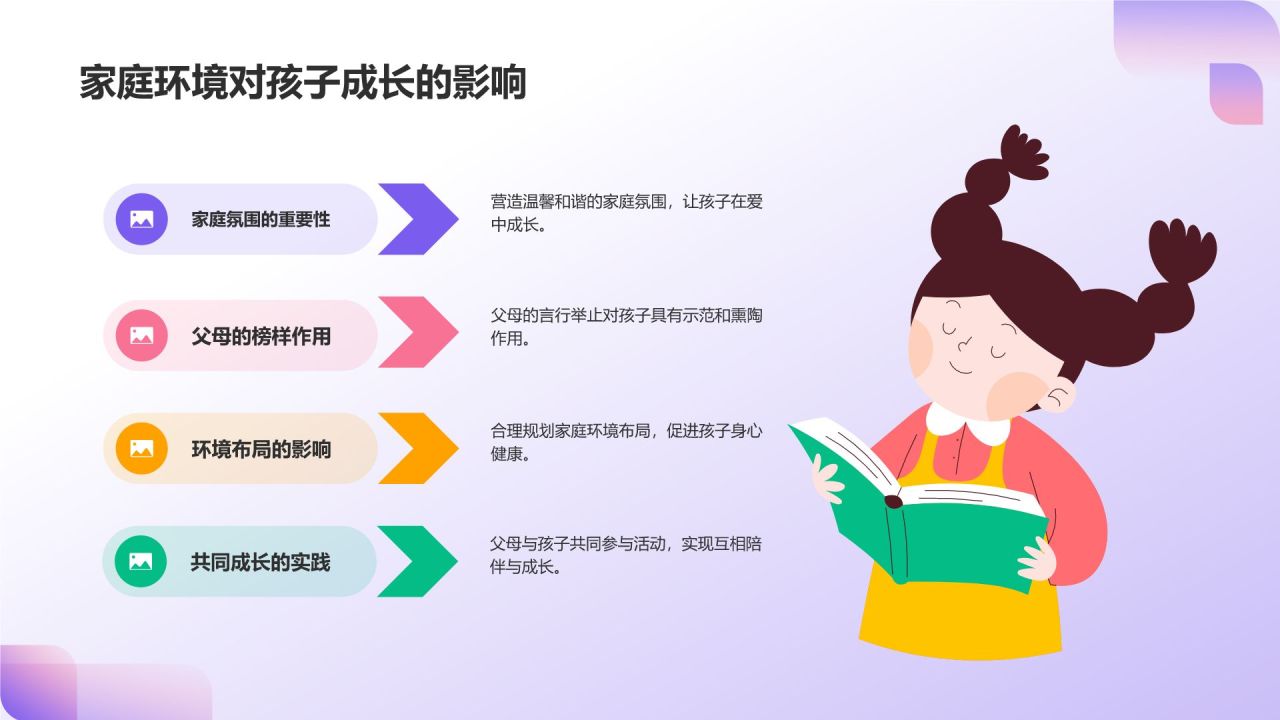 家庭环境对孩子成长的影响

家庭氛围的重要性

营造温馨和谐的家庭氛围，让孩子在爱中成长。

父母的榜样作用

父母的言行举止对孩子具有示范和熏陶作用。

环境布局的影响

合理规划家庭环境布局，促进孩子身心健康。

共同成长的实践

父母与孩子共同参与活动，实现互相陪伴与成长。